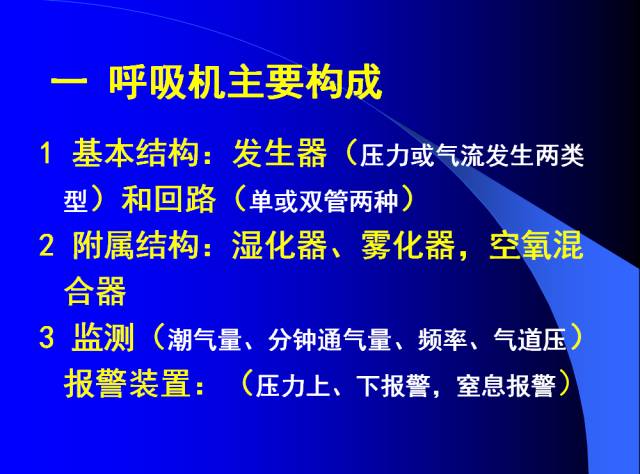 一 呼吸机主要构成

1 基本结构：发生器（压力或气流发生两类型）和回路（单或双管两种）

2 附属结构：湿化器、雾化器，空氧混合器

3 监测（潮气量、分钟通气量、频率、气道压）报警装置：（压力上、下报警，窒息报警）